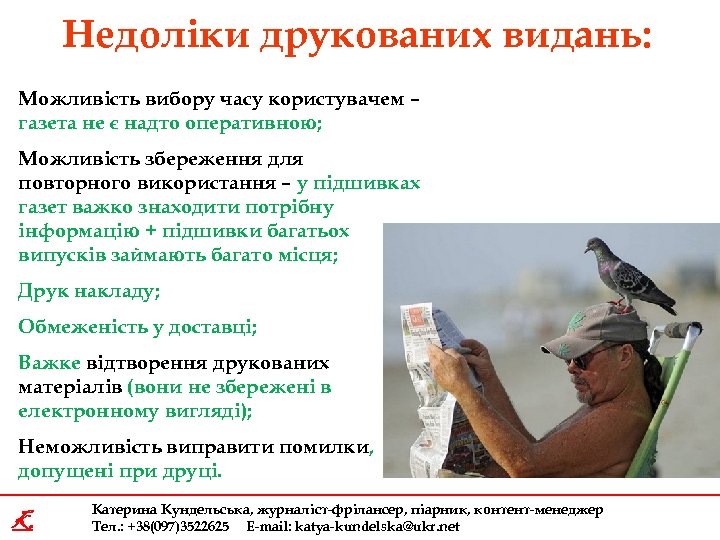 Недоліки друкованих видань:

Можливість вибору часу користувачем – газета не є надто оперативною;

Можливість збереження для повторного використання – у підшивках газет важко знаходити потрібну інформацію + підшивки багатьох випусків займають багато місця;

Друк накладу;

Обмеженість у доставці;

Важке відтворення друкованих матеріалів (вони не збережені в електронному вигляді);

Неможливість виправити помилки, допущені при друці.

Катерина Кундельська, журналіст-фрілансер, піарник, контент-менеджер
Тел.: +38(097)3522625 E-mail: katya-kundelska@ukr.net